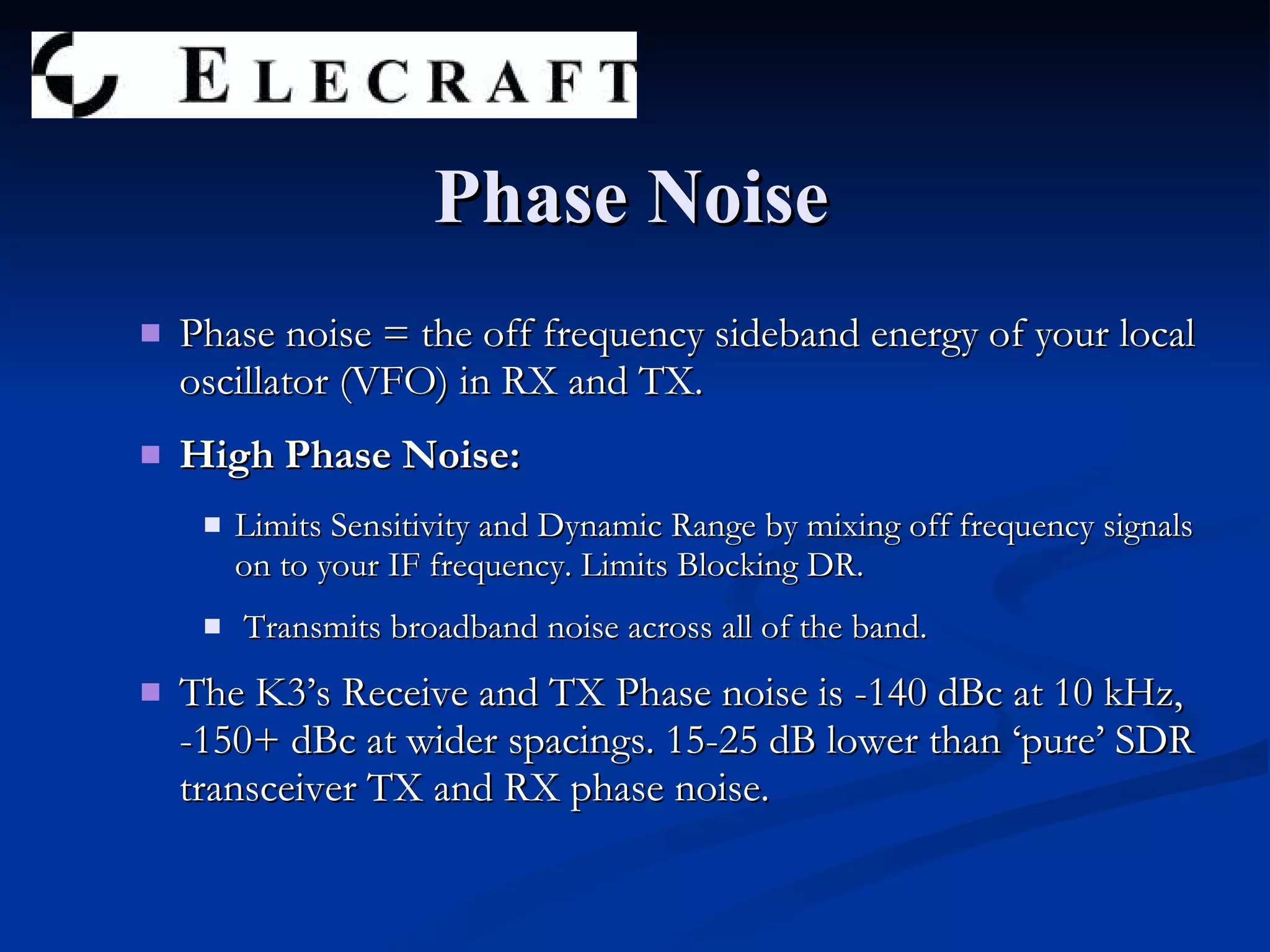 ELECRAFT

Phase Noise

Phase noise = the off frequency sideband energy of your local oscillator (VFO) in RX and TX.

High Phase Noise:

Limits Sensitivity and Dynamic Range by mixing off frequency signals on to your IF frequency. Limits Blocking DR.

Transmits broadband noise across all of the band.

The K3's Receive and TX Phase noise is -140 dBc at 10 kHz, -150+ dBc at wider spacings. 15-25 dB lower than 'pure' SDR transceiver TX and RX phase noise.